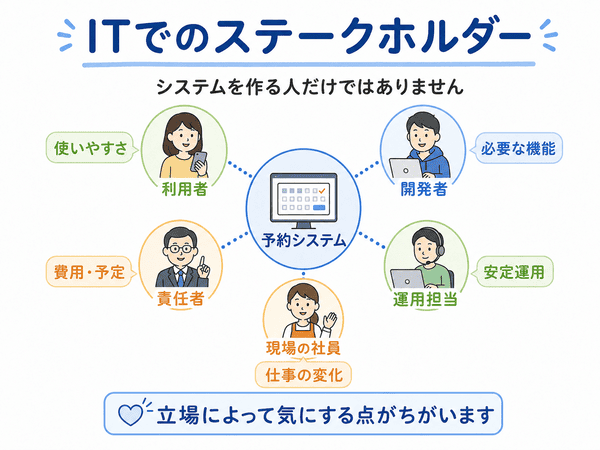 ITでのステークホルダー

システムを作る人だけではありません

使いやすさ

利用者

必要な機能

開発者

予約システム

費用・予定

責任者

安定運用

運用担当

現場の社員

仕事の変化

立場によって気にする点がちがいます